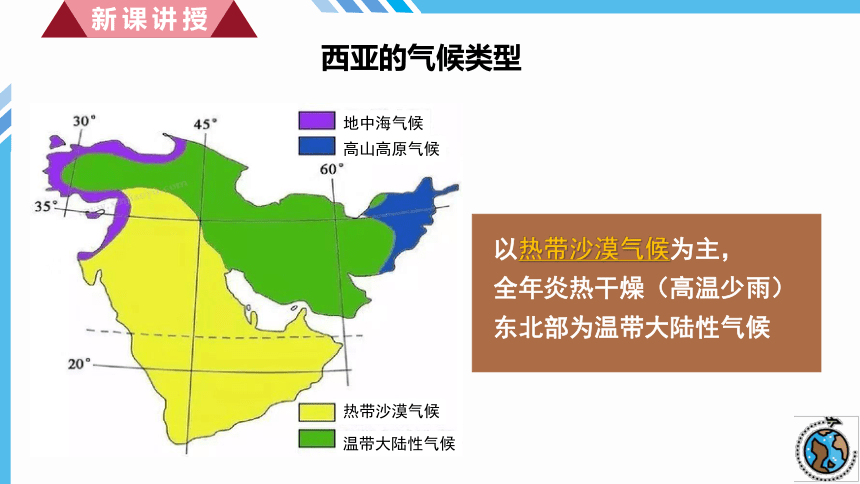 新课讲授

西亚的气候类型

30°
45°
60°
35°
20°

地中海气候
高山高原气候

热带沙漠气候
温带大陆性气候

以热带沙漠气候为主，
全年炎热干燥（高温少雨）
东北部为温带大陆性气候